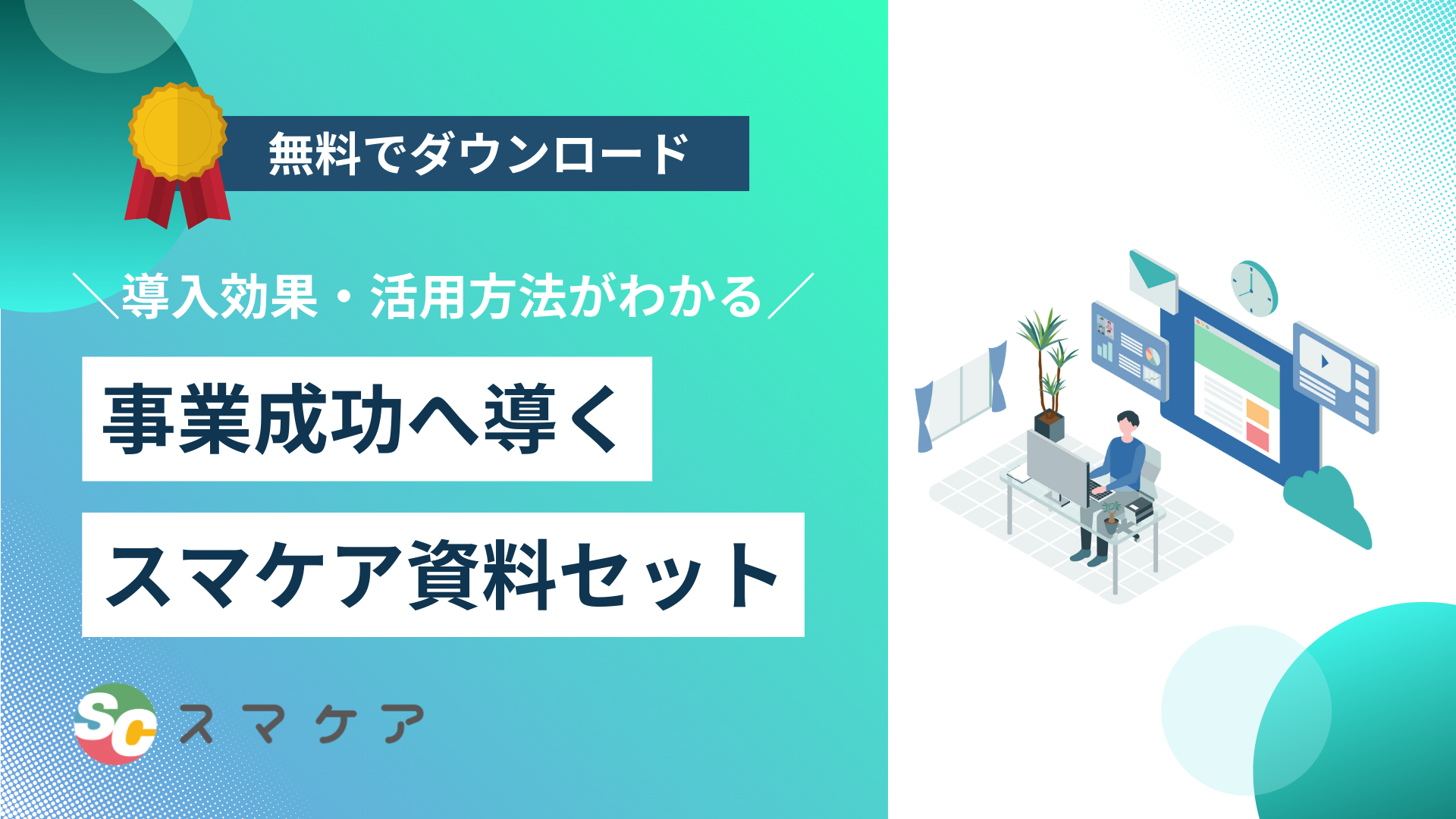 無料でダウンロード

＼導入効果・活用方法がわかる／

事業成功へ導く

スマケア資料セット

Sc スマケア